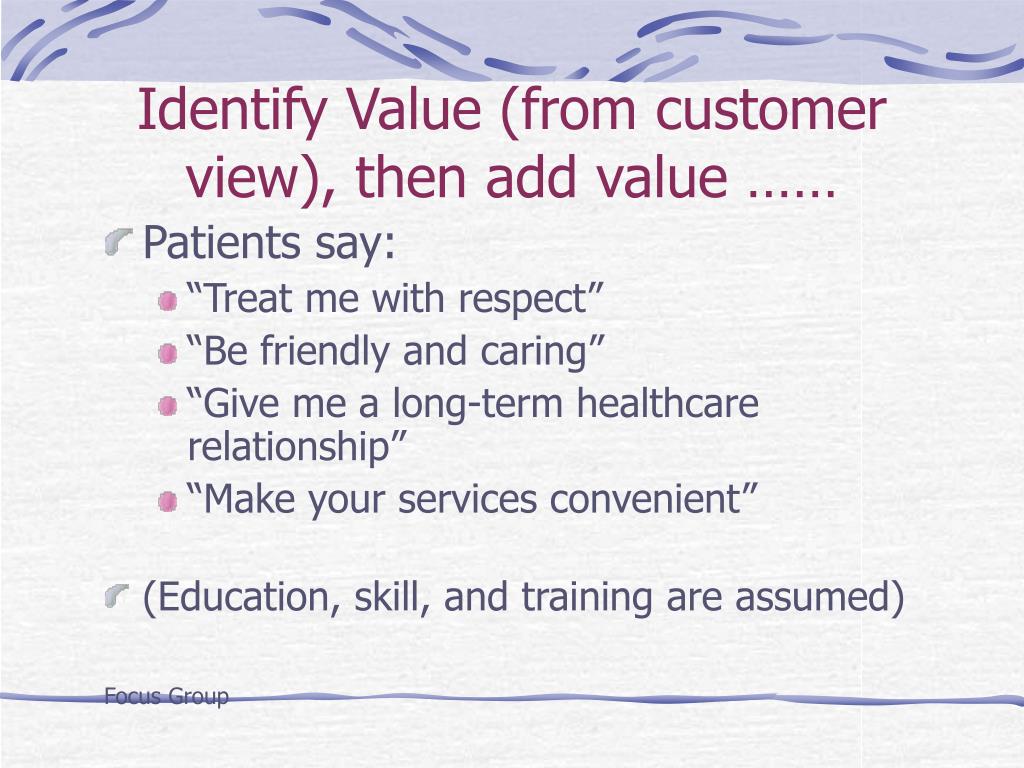 Identify Value (from customer view), then add value ……

Patients say:

“Treat me with respect”

“Be friendly and caring”

“Give me a long-term healthcare relationship”

“Make your services convenient”

(Education, skill, and training are assumed)

Focus Group